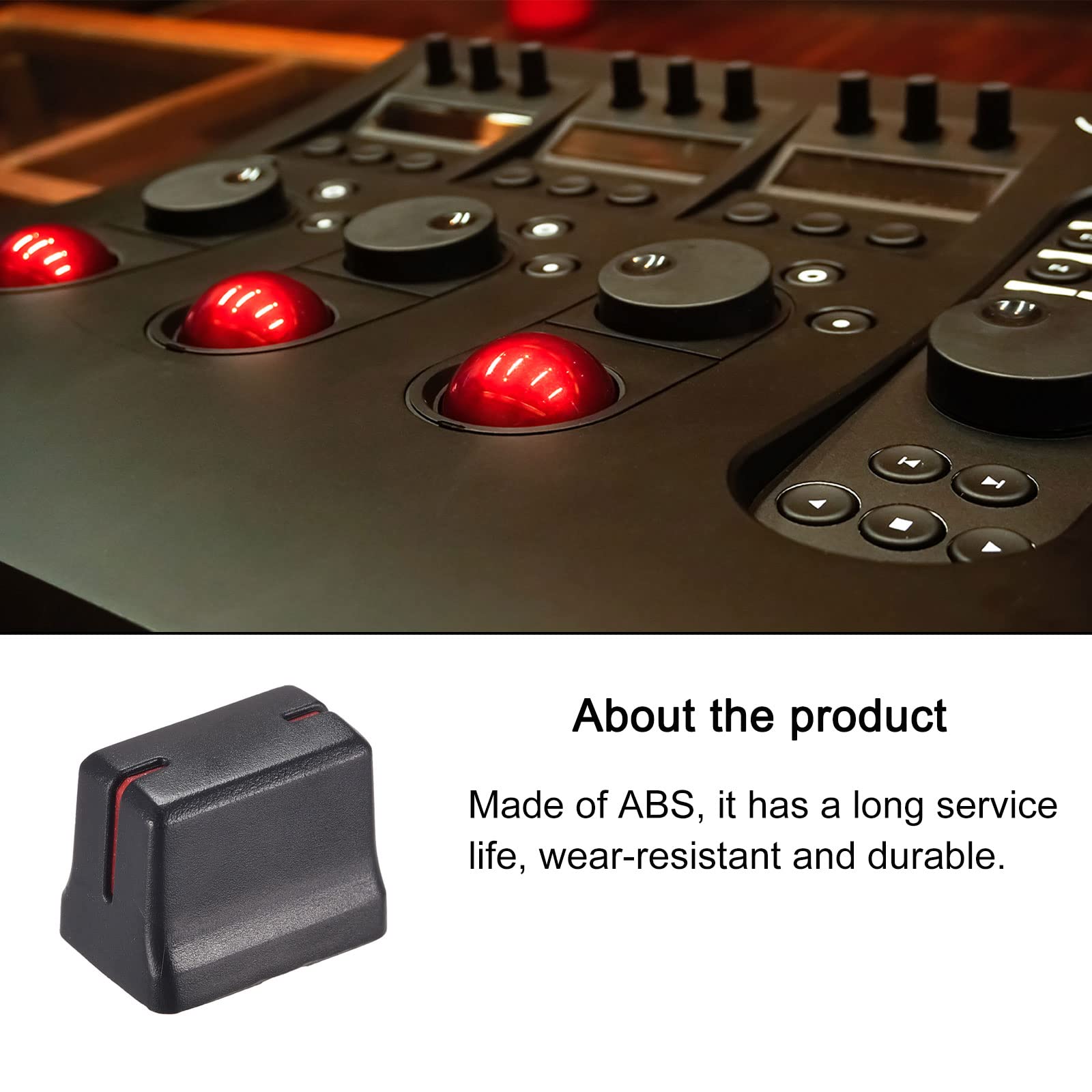 About the product

Made of ABS, it has a long service life, wear-resistant and durable.